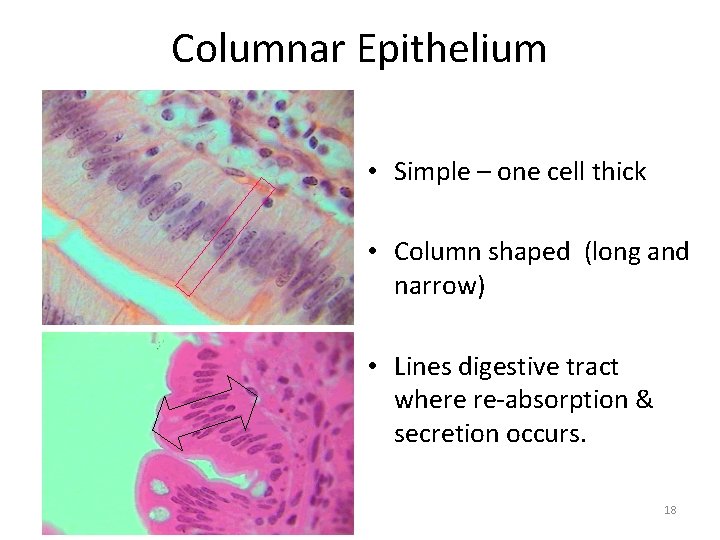 Columnar Epithelium

• Simple – one cell thick

• Column shaped (long and narrow)

• Lines digestive tract where re-absorption & secretion occurs.

18